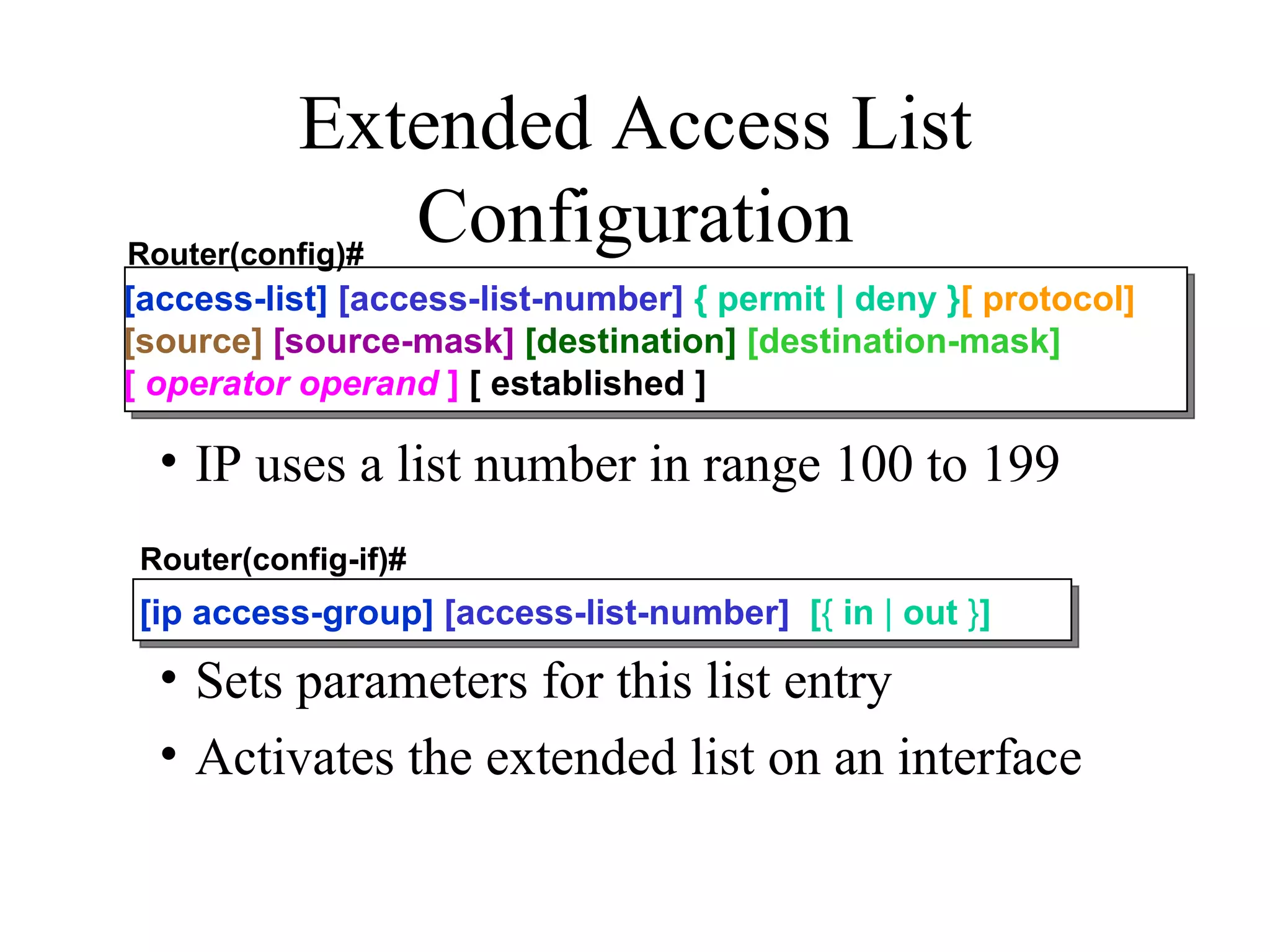 Extended Access List Configuration

Router(config)#

[access-list] [access-list-number] { permit | deny }[ protocol] [source] [source-mask] [destination] [destination-mask] [ operator operand ] [ established ]

• IP uses a list number in range 100 to 199

Router(config-if)#

[ip access-group] [access-list-number] [{ in | out }]

• Sets parameters for this list entry

• Activates the extended list on an interface